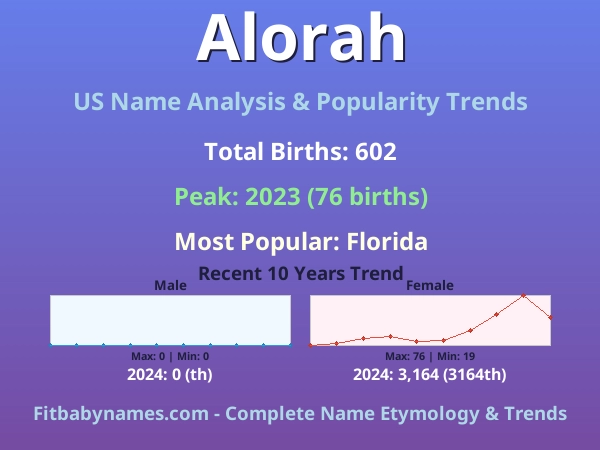 Alorah

US Name Analysis & Popularity Trends

Total Births: 602

Peak: 2023 (76 births)

Most Popular: Florida

Recent 10 Years Trend

Male

Max: 0 | Min: 0

2024: 0 (th)

Female

Max: 76 | Min: 19

2024: 3,164 (3164th)

Fitbabynames.com - Complete Name Etymology & Trends